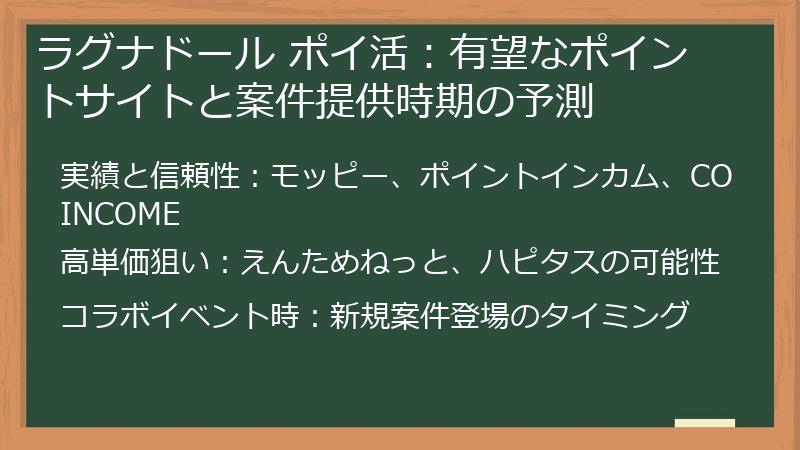 ラグナドール ポイ活：有望なポイントサイトと案件提供時期の予測

実績と信頼性：モッピー、ポイントインカム、COINCOME

高単価狙い：えんためねっと、ハピタスの可能性

コラボイベント時：新規案件登場のタイミング